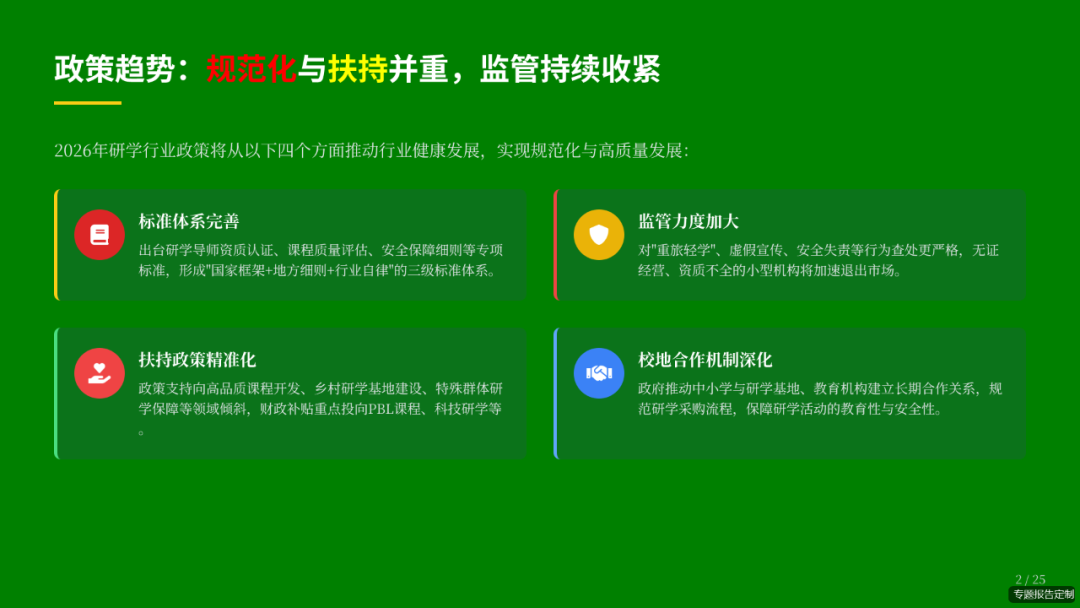 政策趋势：规范化与扶持并重，监管持续收紧

2026年研学行业政策将从以下四个方面推动行业健康发展，实现规范化与高质量发展：

标准体系完善

出台研学导师资质认证、课程质量评估、安全保障细则等专项标准，形成"国家框架+地方细则+行业自律"的三级标准体系。

监管力度加大

对"重旅轻学"、虚假宣传、安全失责等行为查处更严格，无证经营、资质不全的小型机构将加速退出市场。

扶持政策精准化

政策支持向高品质课程开发、乡村研学基地建设、特殊群体研学保障等领域倾斜，财政补贴重点投向PBL课程、科技研学等。

校地合作机制深化

政府推动中小学与研学基地、教育机构建立长期合作关系，规范研学采购流程，保障研学活动的教育性与安全性。

2 / 25

专题报告定制